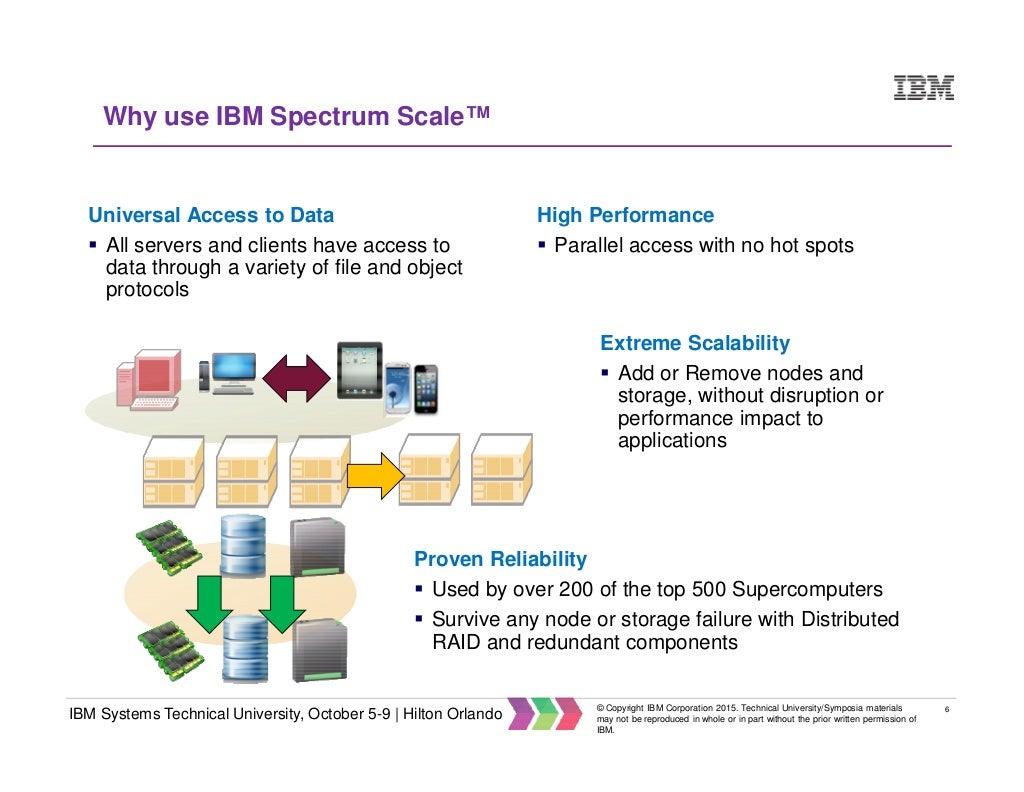 IBM

Why use IBM Spectrum Scale™

Universal Access to Data
▪ All servers and clients have access to data through a variety of file and object protocols

High Performance
▪ Parallel access with no hot spots

Extreme Scalability
▪ Add or Remove nodes and storage, without disruption or performance impact to applications

Proven Reliability
▪ Used by over 200 of the top 500 Supercomputers
▪ Survive any node or storage failure with Distributed RAID and redundant components

IBM Systems Technical University, October 5-9 | Hilton Orlando

© Copyright IBM Corporation 2015. Technical University/Symposia materials may not be reproduced in whole or in part without the prior written permission of IBM.

6